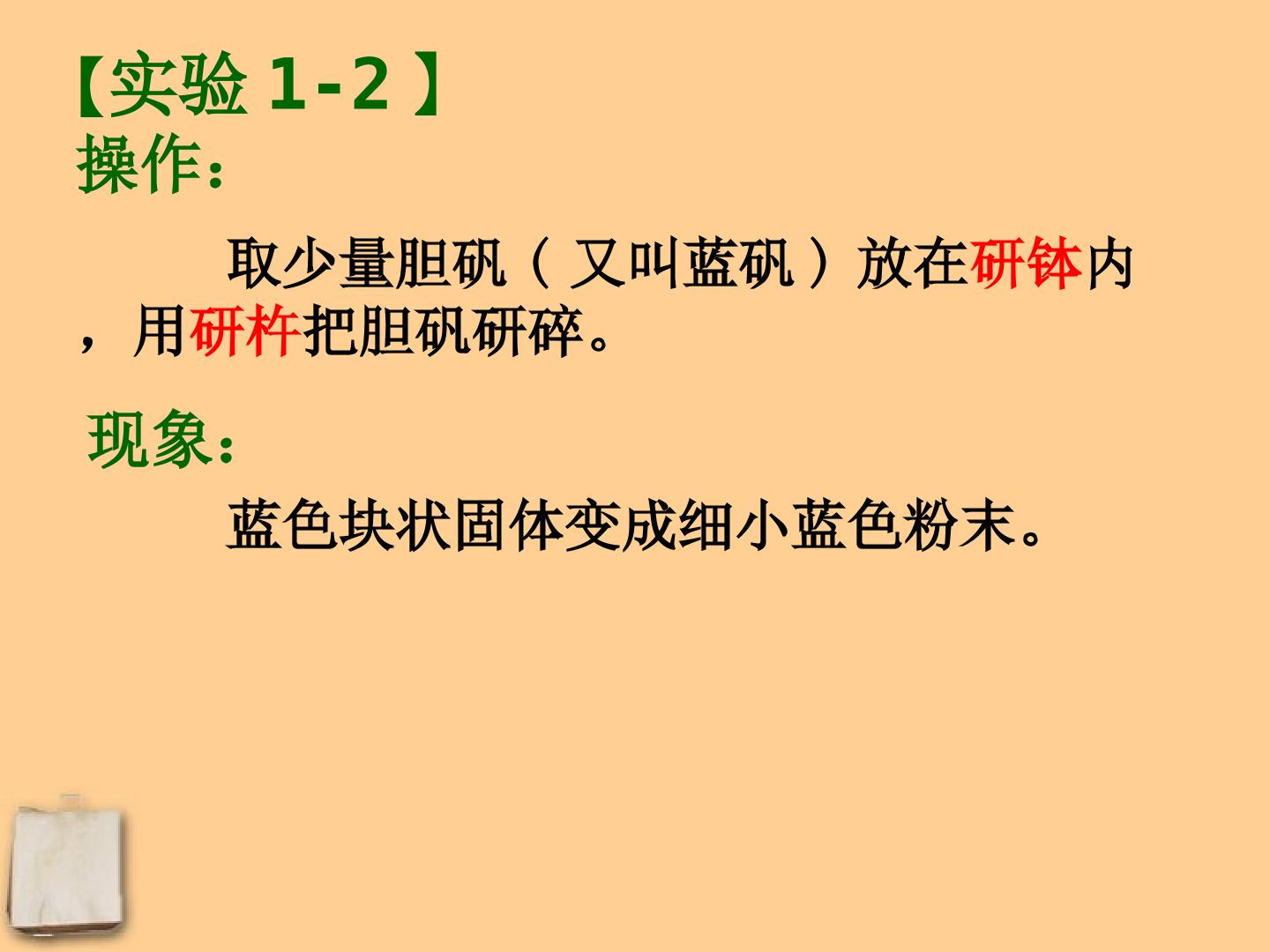 【实验 1-2 】
操作：

取少量胆矾（ 又叫蓝矾 ）放在研钵内，用研杵把胆矾研碎。

现象：

蓝色块状固体变成细小蓝色粉末。